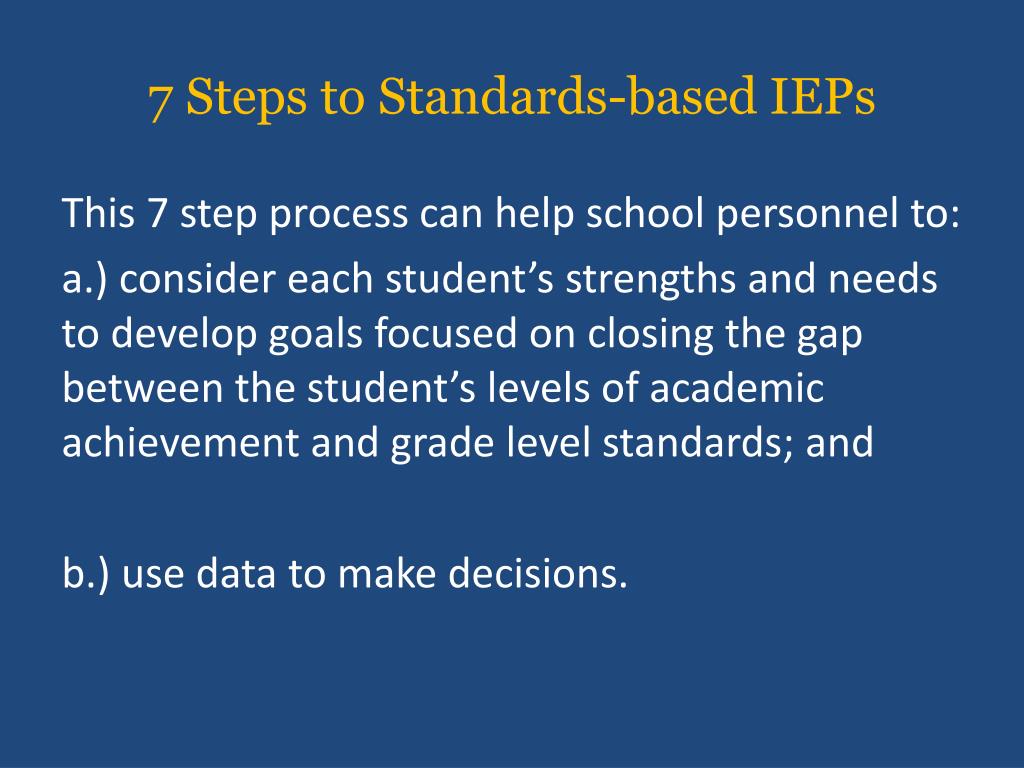 7 Steps to Standards-based IEPs

This 7 step process can help school personnel to:

a.) consider each student’s strengths and needs to develop goals focused on closing the gap between the student’s levels of academic achievement and grade level standards; and

b.) use data to make decisions.